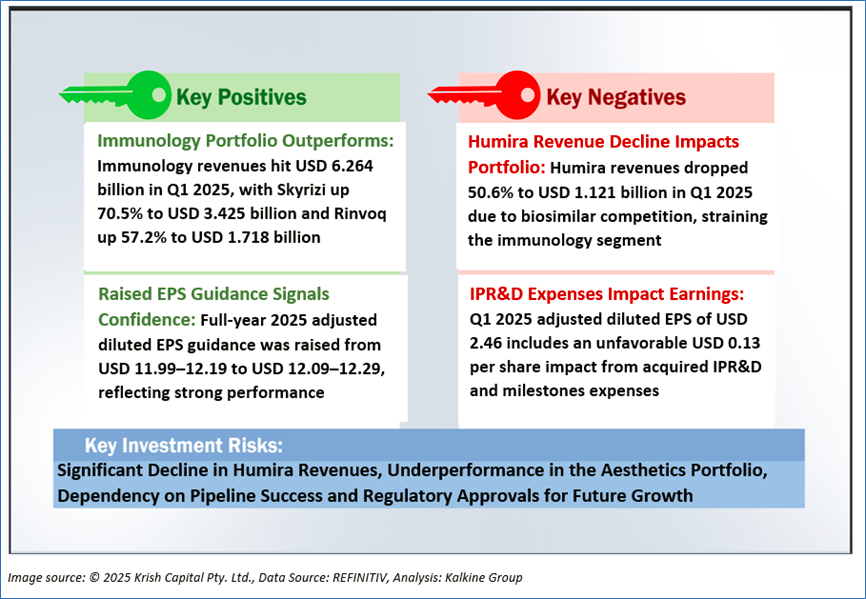 Key Positives

Immunology Portfolio Outperforms: Immunology revenues hit USD 6.264 billion in Q1 2025, with Skyrizi up 70.5% to USD 3.425 billion and Rinvoq up 57.2% to USD 1.718 billion

Raised EPS Guidance Signals Confidence: Full-year 2025 adjusted diluted EPS guidance was raised from USD 11.99–12.19 to USD 12.09–12.29, reflecting strong performance

Key Negatives

Humira Revenue Decline Impacts Portfolio: Humira revenues dropped 50.6% to USD 1.121 billion in Q1 2025 due to biosimilar competition, straining the immunology segment

IPR&D Expenses Impact Earnings: Q1 2025 adjusted diluted EPS of USD 2.46 includes an unfavorable USD 0.13 per share impact from acquired IPR&D and milestones expenses

Key Investment Risks:

Significant Decline in Humira Revenues, Underperformance in the Aesthetics Portfolio, Dependency on Pipeline Success and Regulatory Approvals for Future Growth

Image source: © 2025 Krish Capital Pty. Ltd., Data Source: REFINITIV, Analysis: Kalkine Group